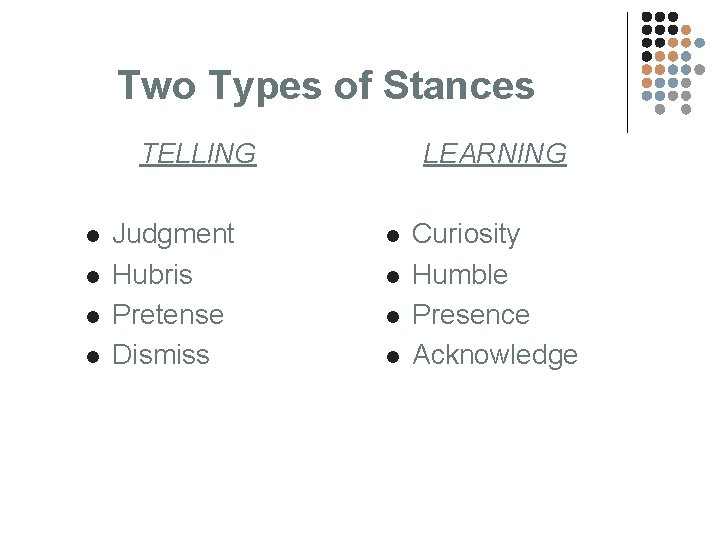 Two Types of Stances

TELLING

- Judgment
- Hubris
- Pretense
- Dismiss

LEARNING

- Curiosity
- Humble
- Presence
- Acknowledge